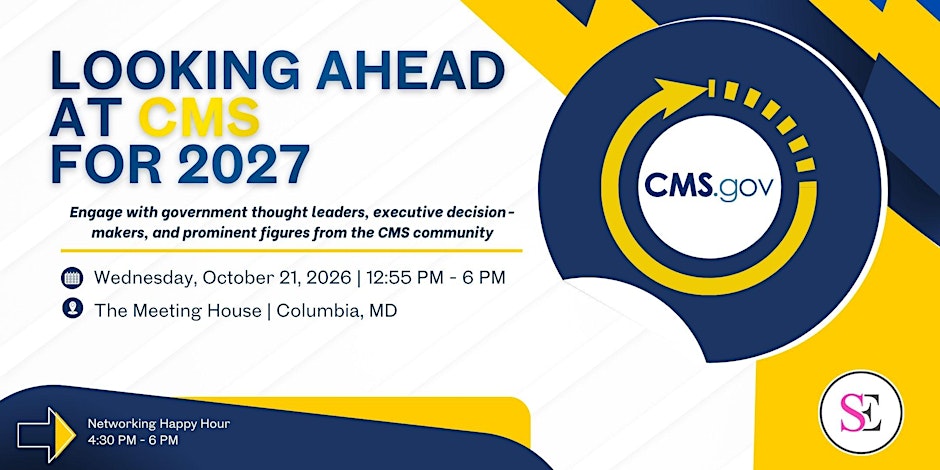 LOOKING AHEAD AT CMS FOR 2027

Engage with government thought leaders, executive decision-makers, and prominent figures from the CMS community

Wednesday, October 21, 2026 | 12:55 PM - 6 PM

The Meeting House | Columbia, MD

CMS.gov

Networking Happy Hour
4:30 PM - 6 PM

SE